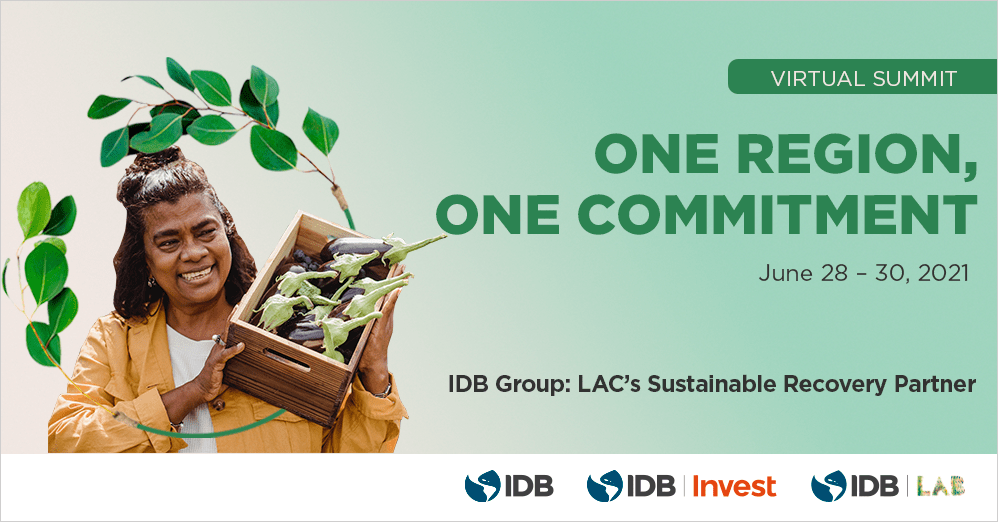 VIRTUAL SUMMIT

ONE REGION, ONE COMMITMENT

June 28 – 30, 2021

IDB Group: LAC's Sustainable Recovery Partner

IDB IDB | Invest IDB | LAB